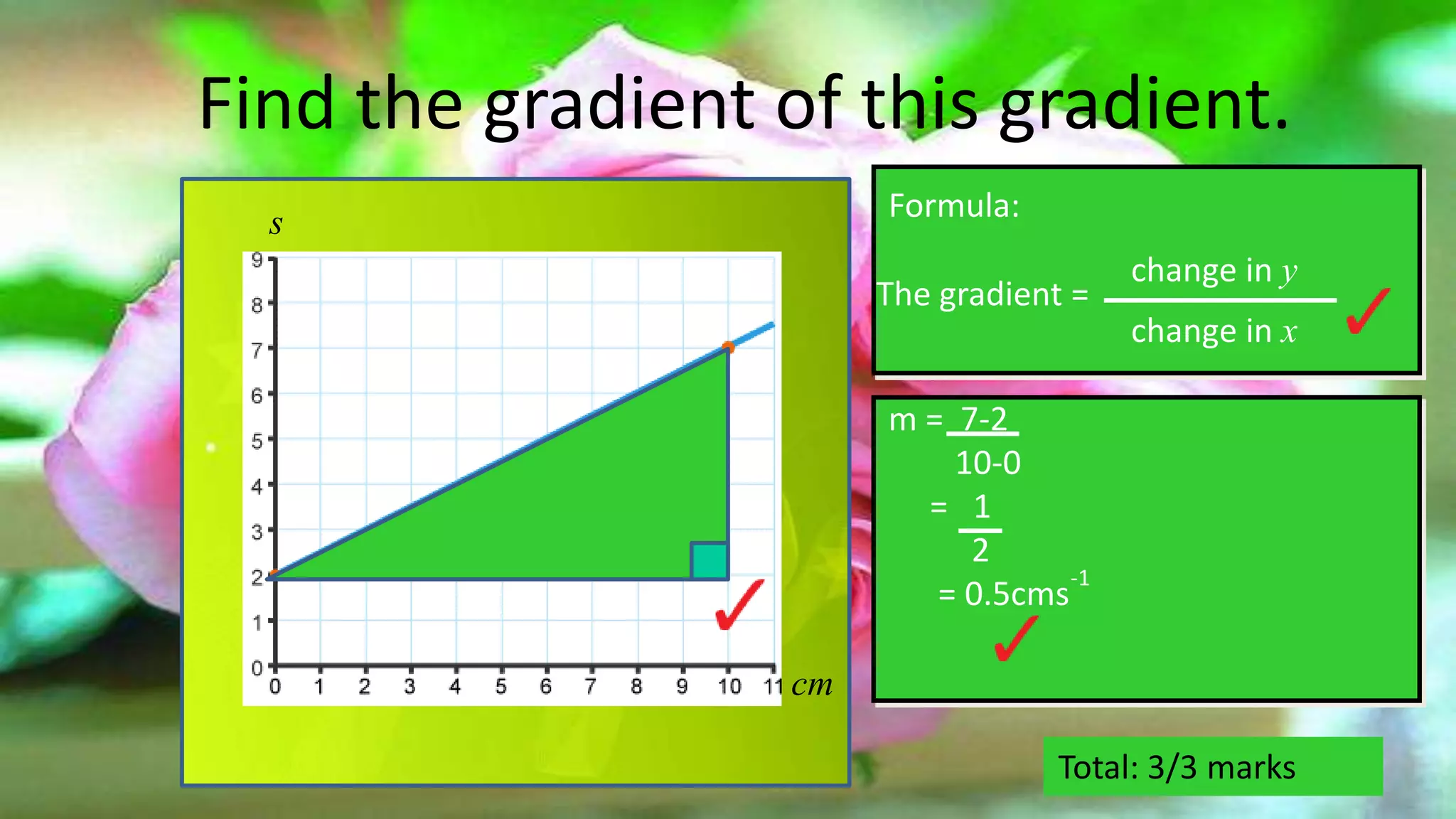 Find the gradient of this gradient.

$s$

9
8
7
6
5
4
3
2
1
0

0 1 2 3 4 5 6 7 8 9 10 11 $cm$

✓

Formula:

The gradient = $\frac{\text{change in } y}{\text{change in } x}$ ✓

m = $\frac{7-2}{10-0}$

= $\frac{1}{2}$

= 0.5cms$^{-1}$

✓

Total: 3/3 marks